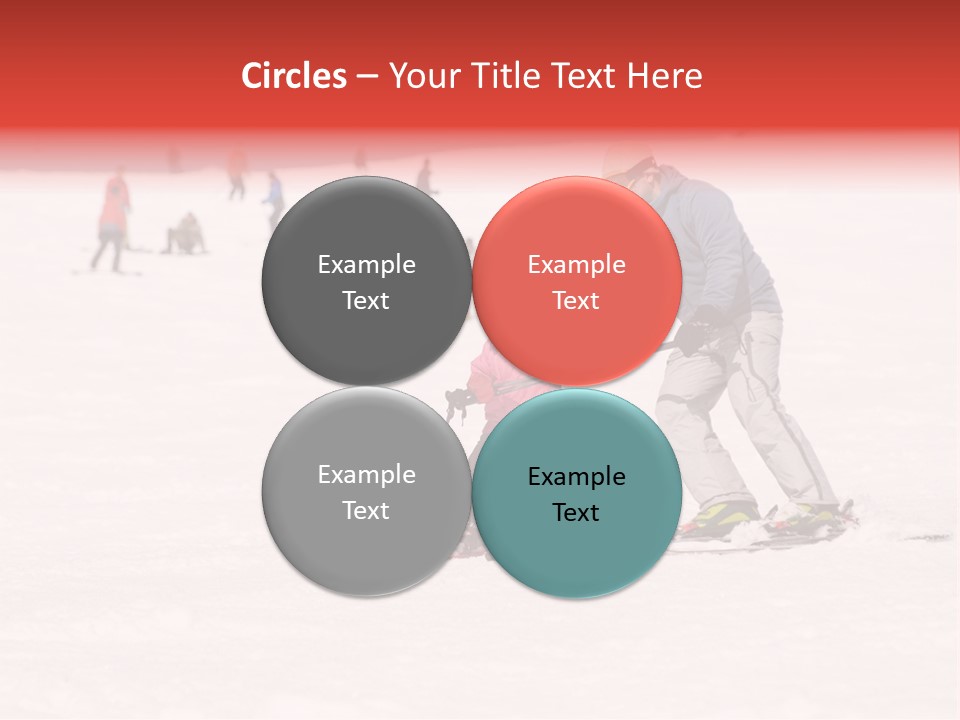 Circles – Your Title Text Here

Example Text

Example Text

Example Text

Example Text